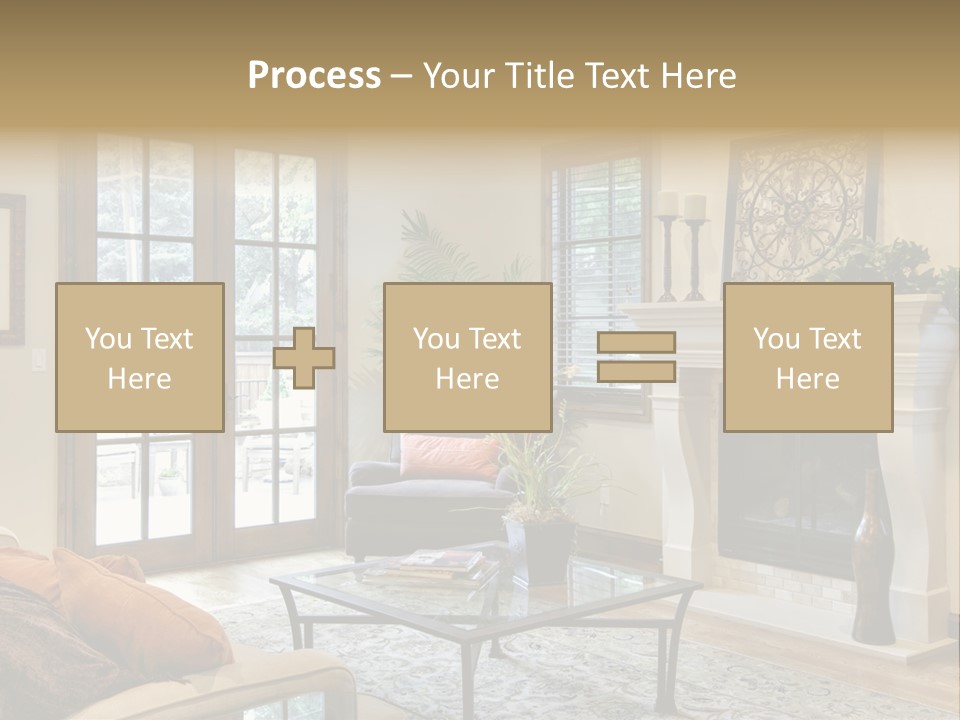 Process – Your Title Text Here

You Text Here

You Text Here

You Text Here